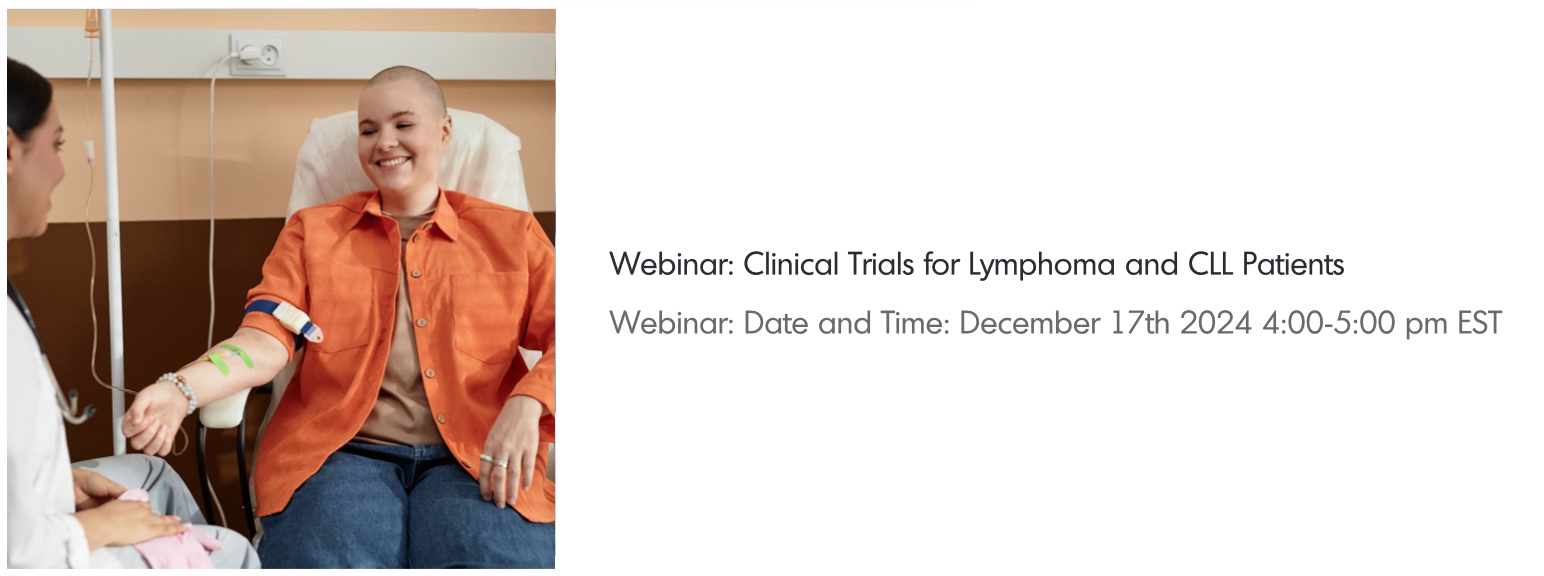 Webinar: Clinical Trials for Lymphoma and CLL Patients

Webinar: Date and Time: December 17th 2024 4:00-5:00 pm EST